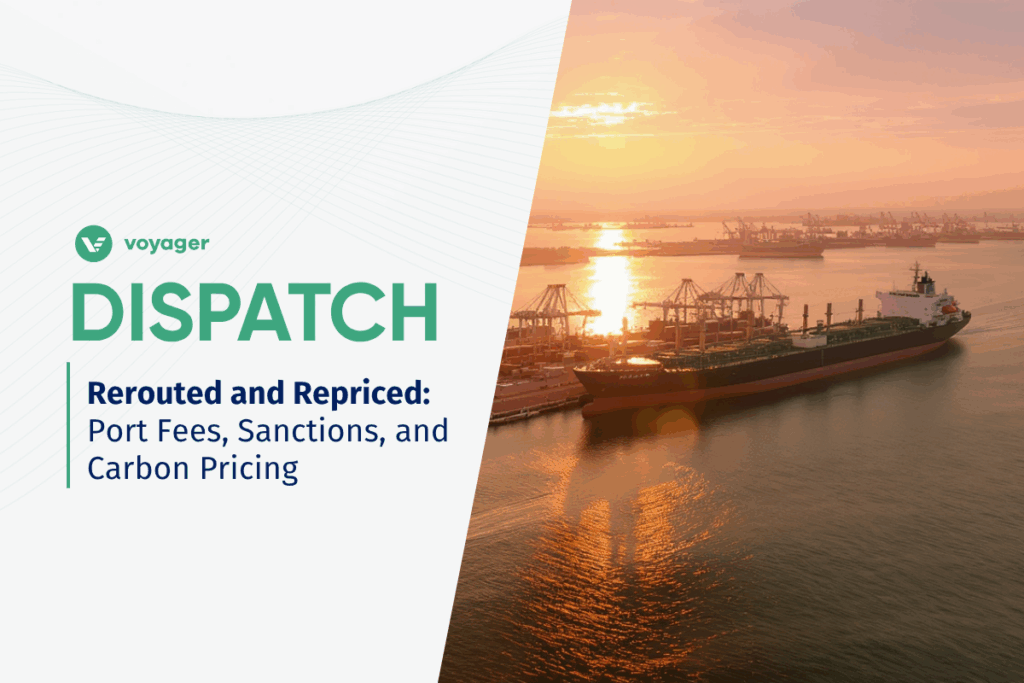 voyager
DISPATCH

Rerouted and Repriced: Port Fees, Sanctions, and Carbon Pricing